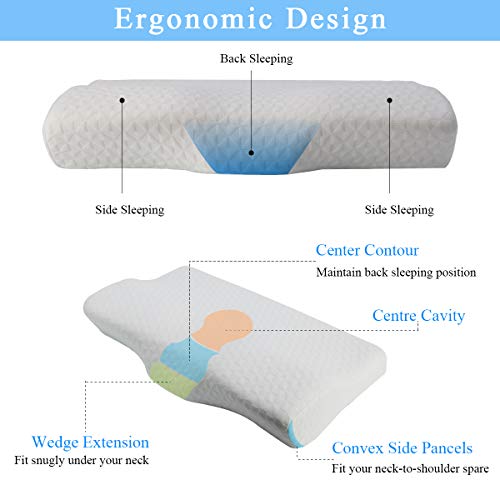 Ergonomic Design

Back Sleeping

Side Sleeping

Side Sleeping

Center Contour
Maintain back sleeping position

Centre Cavity

Wedge Extension
Fit snugly under your neck

Convex Side Pancels
Fit your neck-to-shoulder spare